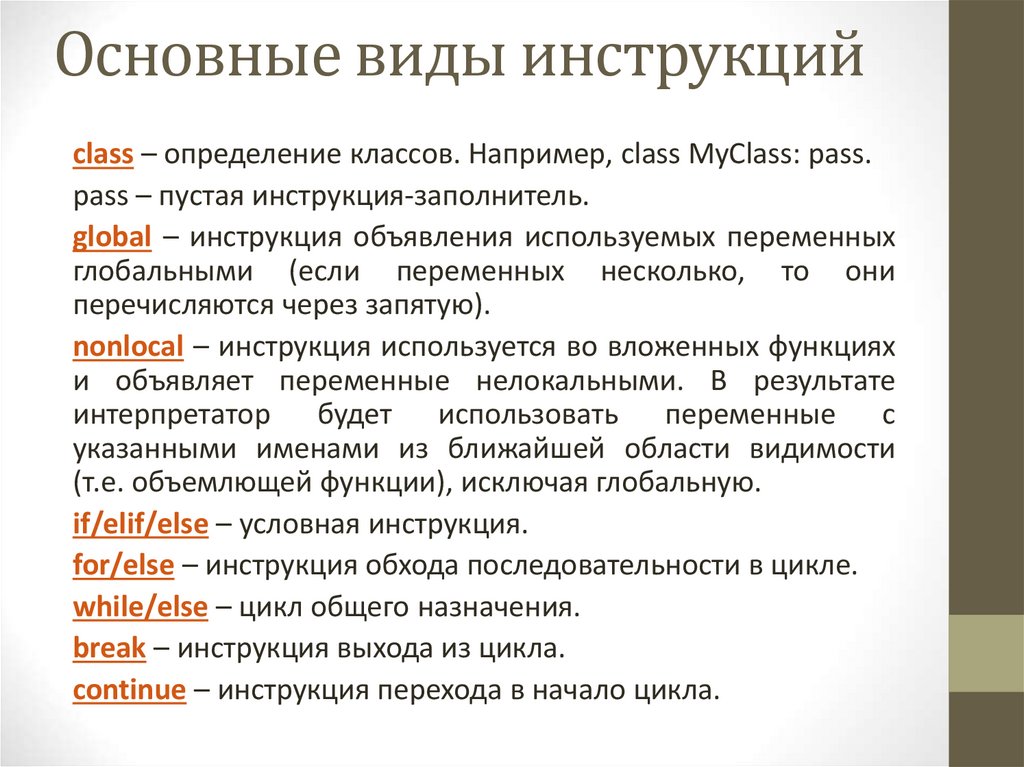 Основные виды инструкций

class – определение классов. Например, class MyClass: pass.

pass – пустая инструкция-заполнитель.

global – инструкция объявления используемых переменных глобальными (если переменных несколько, то они перечисляются через запятую).

nonlocal – инструкция используется во вложенных функциях и объявляет переменные нелокальными. В результате интерпретатор будет использовать переменные с указанными именами из ближайшей области видимости (т.е. объемлющей функции), исключая глобальную.

if/elif/else – условная инструкция.

for/else – инструкция обхода последовательности в цикле.

while/else – цикл общего назначения.

break – инструкция выхода из цикла.

continue – инструкция перехода в начало цикла.